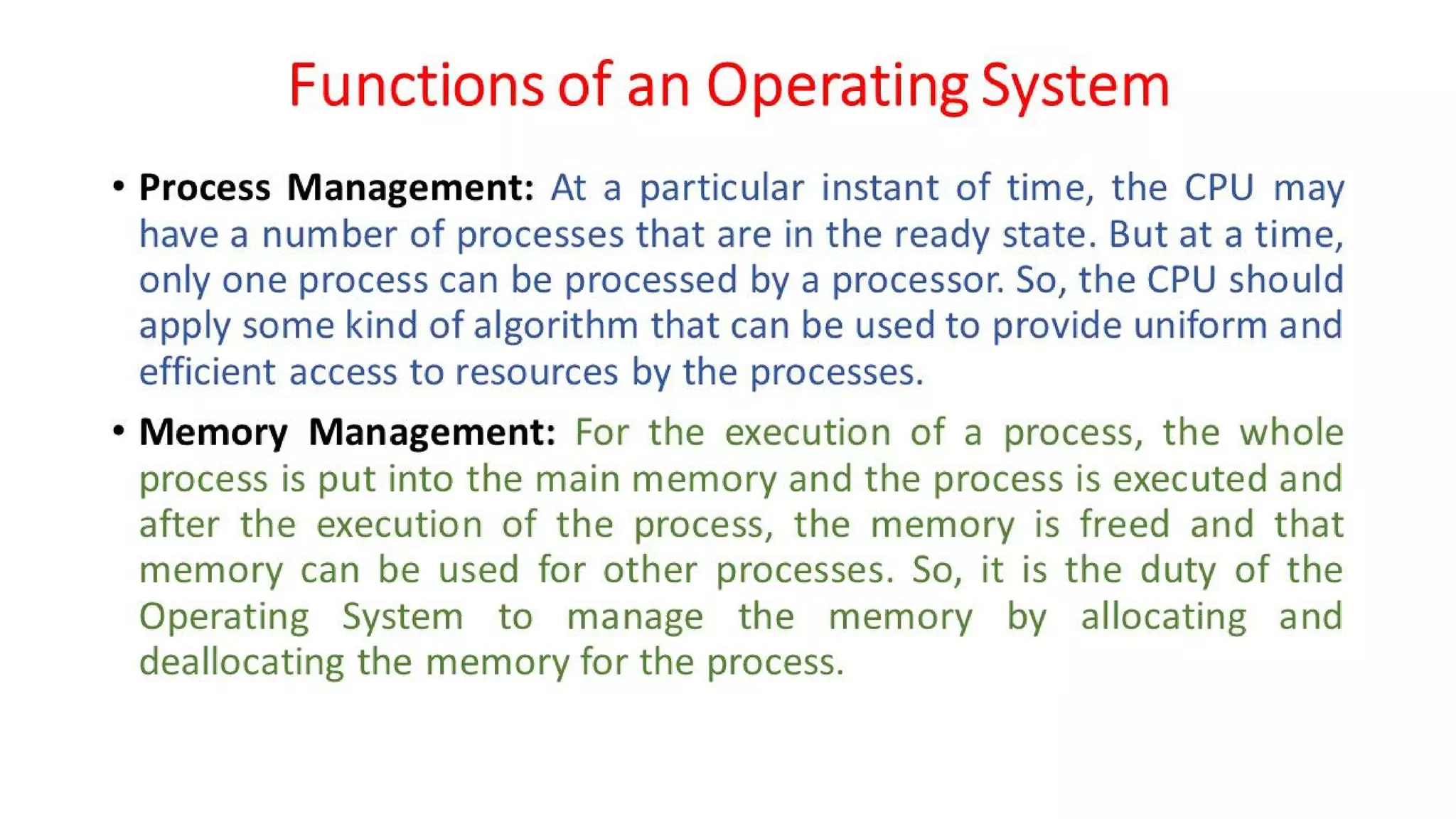 Functions of an Operating System

• Process Management: At a particular instant of time, the CPU may have a number of processes that are in the ready state. But at a time, only one process can be processed by a processor. So, the CPU should apply some kind of algorithm that can be used to provide uniform and efficient access to resources by the processes.

• Memory Management: For the execution of a process, the whole process is put into the main memory and the process is executed and after the execution of the process, the memory is freed and that memory can be used for other processes. So, it is the duty of the Operating System to manage the memory by allocating and deallocating the memory for the process.